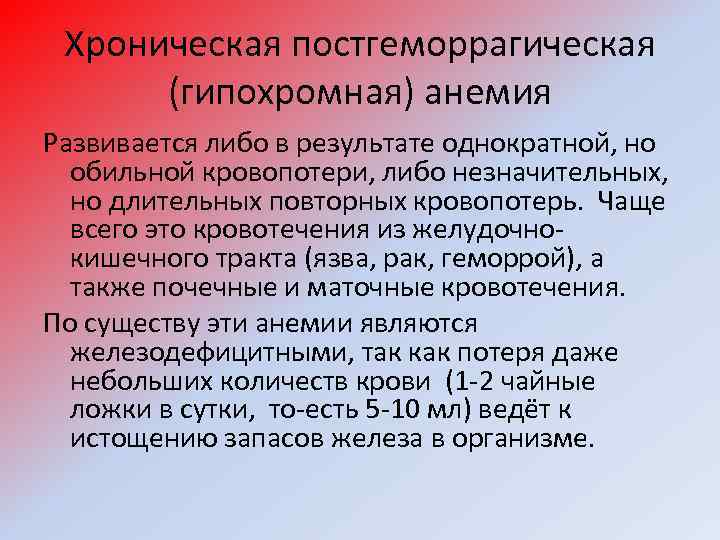 Хроническая постгеморрагическая (гипохромная) анемия

Развивается либо в результате однократной, но обильной кровопотери, либо незначительных, но длительных повторных кровопотерь. Чаще всего это кровотечения из желудочно-кишечного тракта (язва, рак, геморрой), а также почечные и маточные кровотечения.

По существу эти анемии являются железодефицитными, так как потеря даже небольших количеств крови (1-2 чайные ложки в сутки, то-есть 5-10 мл) ведёт к истощению запасов железа в организме.